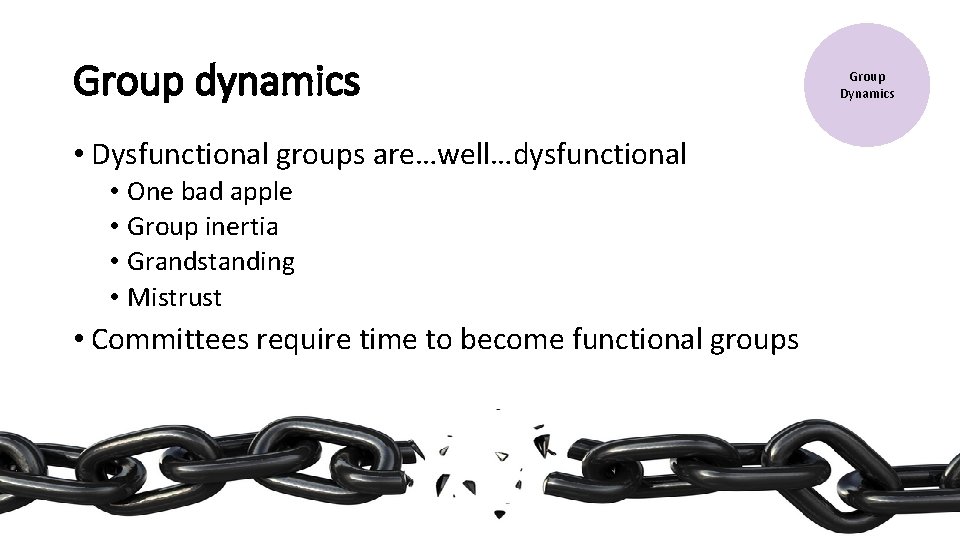 Group dynamics

Group Dynamics

• Dysfunctional groups are…well…dysfunctional
  • One bad apple
  • Group inertia
  • Grandstanding
  • Mistrust
• Committees require time to become functional groups